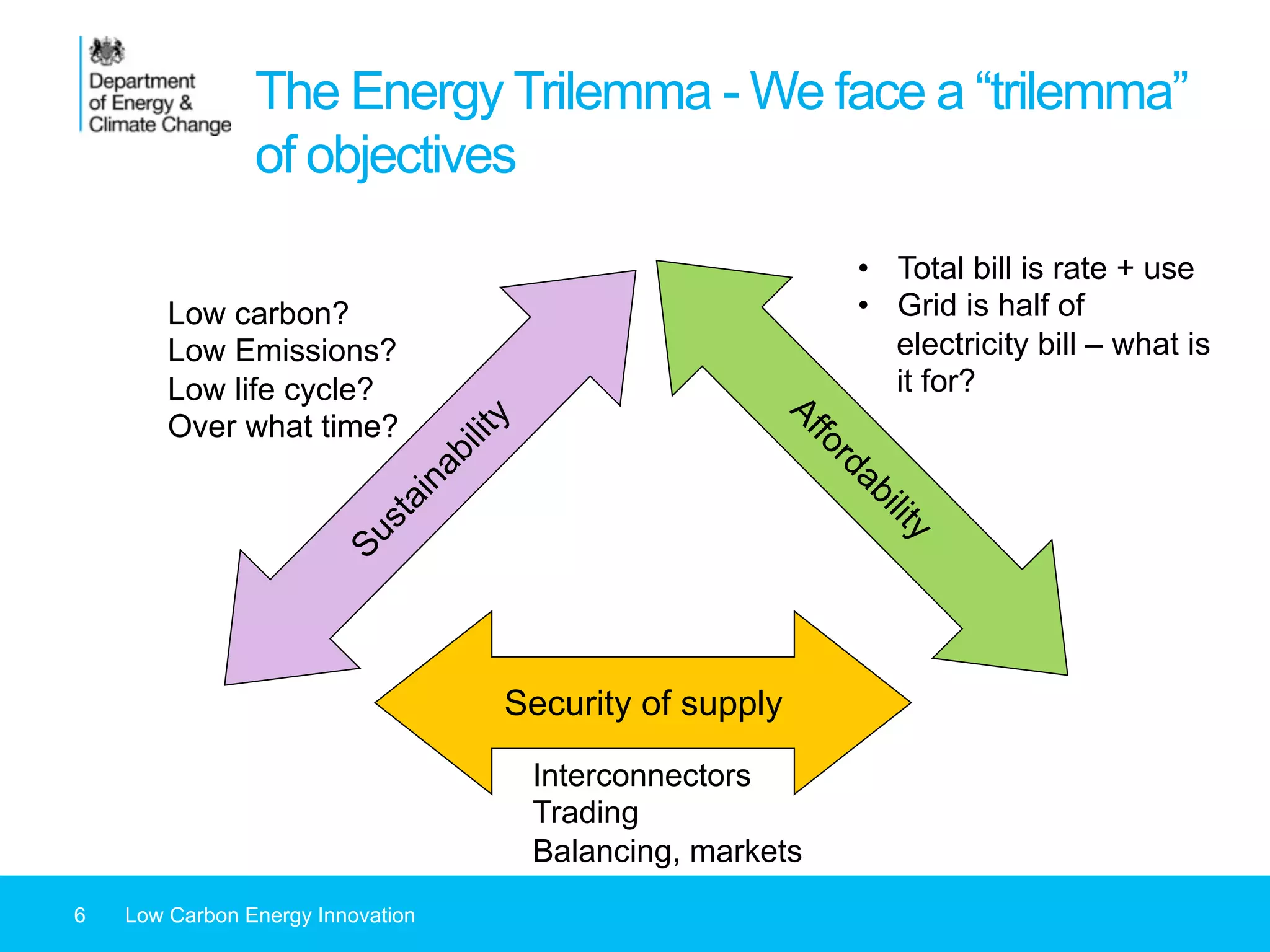 Department of Energy & Climate Change

The Energy Trilemma - We face a “trilemma” of objectives

Low carbon?
Low Emissions?
Low life cycle?
Over what time?

Sustainability

Affordability

• Total bill is rate + use
• Grid is half of electricity bill – what is it for?

Security of supply

Interconnectors
Trading
Balancing, markets

6 Low Carbon Energy Innovation